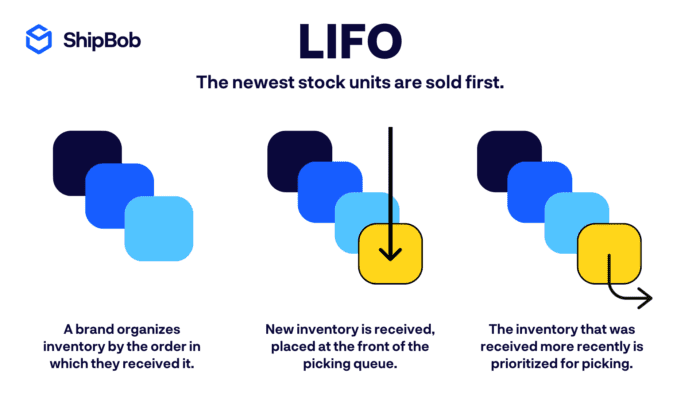 ShipBob

LIFO

The newest stock units are sold first.

A brand organizes inventory by the order in which they received it.

New inventory is received, placed at the front of the picking queue.

The inventory that was received more recently is prioritized for picking.